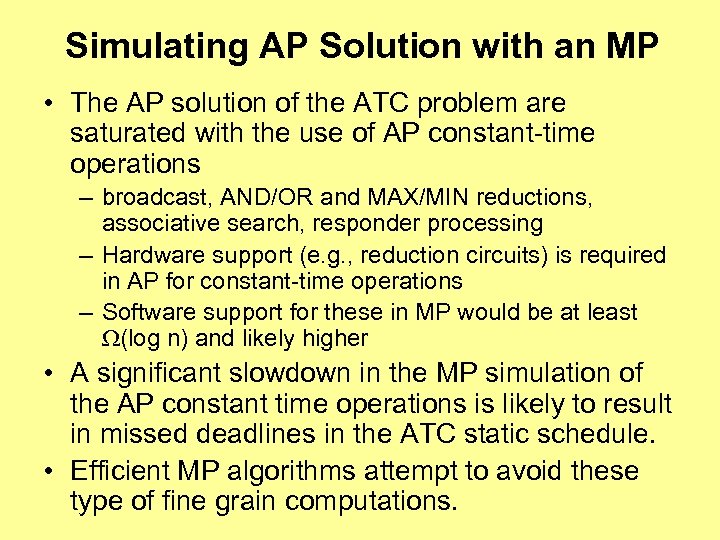 Simulating AP Solution with an MP

• The AP solution of the ATC problem are saturated with the use of AP constant-time operations
– broadcast, AND/OR and MAX/MIN reductions, associative search, responder processing
– Hardware support (e.g., reduction circuits) is required in AP for constant-time operations
– Software support for these in MP would be at least $\Omega$(log n) and likely higher

• A significant slowdown in the MP simulation of the AP constant time operations is likely to result in missed deadlines in the ATC static schedule.

• Efficient MP algorithms attempt to avoid these type of fine grain computations.